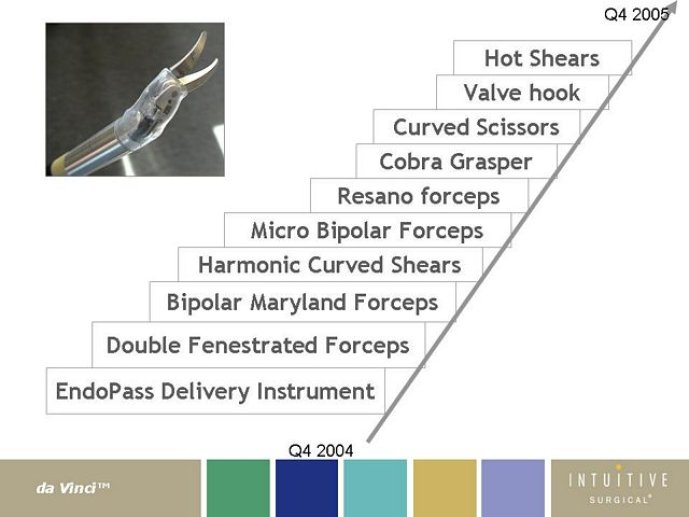 Q4 2005

Hot Shears

Valve hook

Curved Scissors

Cobra Grasper

Resano forceps

Micro Bipolar Forceps

Harmonic Curved Shears

Bipolar Maryland Forceps

Double Fenestrated Forceps

EndoPass Delivery Instrument

Q4 2004

da Vinci™

INTUITIVE SURGICAL®